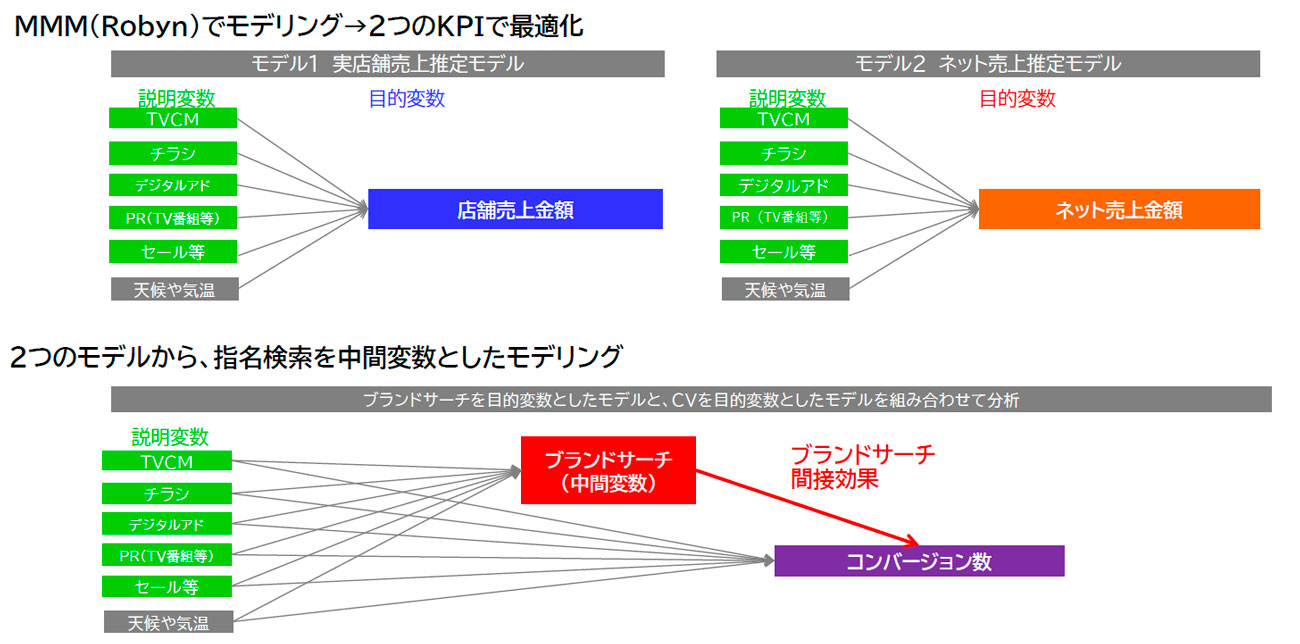 MMM(Robyn)でモデリング→2つのKPIで最適化

モデル1 実店舗売上推定モデル

説明変数

目的変数

TVCM

チラシ

デジタルアド

PR(TV番組等)

セール等

天候や気温

店舗売上金額

モデル2 ネット売上推定モデル

説明変数

目的変数

TVCM

チラシ

デジタルアド

PR(TV番組等)

セール等

天候や気温

ネット売上金額

2つのモデルから、指名検索を中間変数としたモデリング

ブランドサーチを目的変数としたモデルと、CVを目的変数としたモデルを組み合わせて分析

説明変数

TVCM

チラシ

デジタルアド

PR(TV番組等)

セール等

天候や気温

ブランドサーチ
(中間変数)

ブランドサーチ
間接効果

コンバージョン数